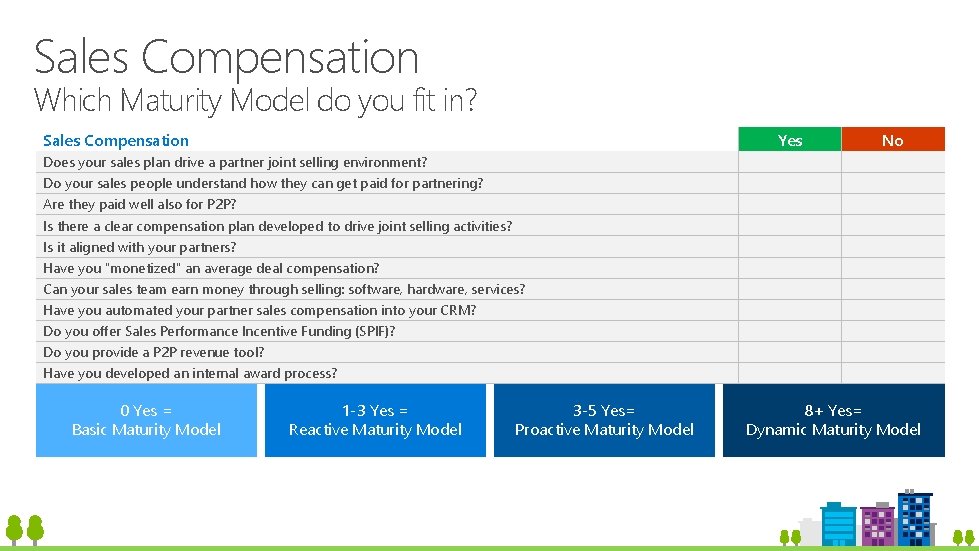 Sales Compensation
Which Maturity Model do you fit in?

| Sales Compensation | Yes | No |
|---|---|---|
| Does your sales plan drive a partner joint selling environment? | | |
| Do your sales people understand how they can get paid for partnering? | | |
| Are they paid well also for P2P? | | |
| Is there a clear compensation plan developed to drive joint selling activities? | | |
| Is it aligned with your partners? | | |
| Have you "monetized" an average deal compensation? | | |
| Can your sales team earn money through selling: software, hardware, services? | | |
| Have you automated your partner sales compensation into your CRM? | | |
| Do you offer Sales Performance Incentive Funding (SPIF)? | | |
| Do you provide a P2P revenue tool? | | |
| Have you developed an internal award process? | | |

0 Yes =
Basic Maturity Model

1-3 Yes =
Reactive Maturity Model

3-5 Yes=
Proactive Maturity Model

8+ Yes=
Dynamic Maturity Model